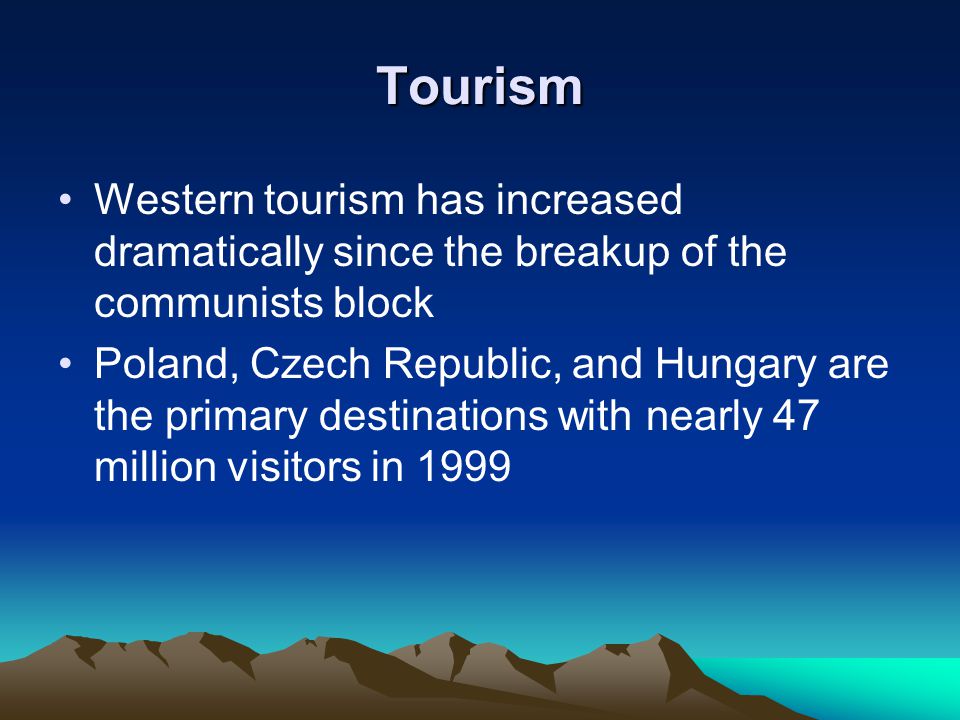 Tourism

• Western tourism has increased dramatically since the breakup of the communists block

• Poland, Czech Republic, and Hungary are the primary destinations with nearly 47 million visitors in 1999